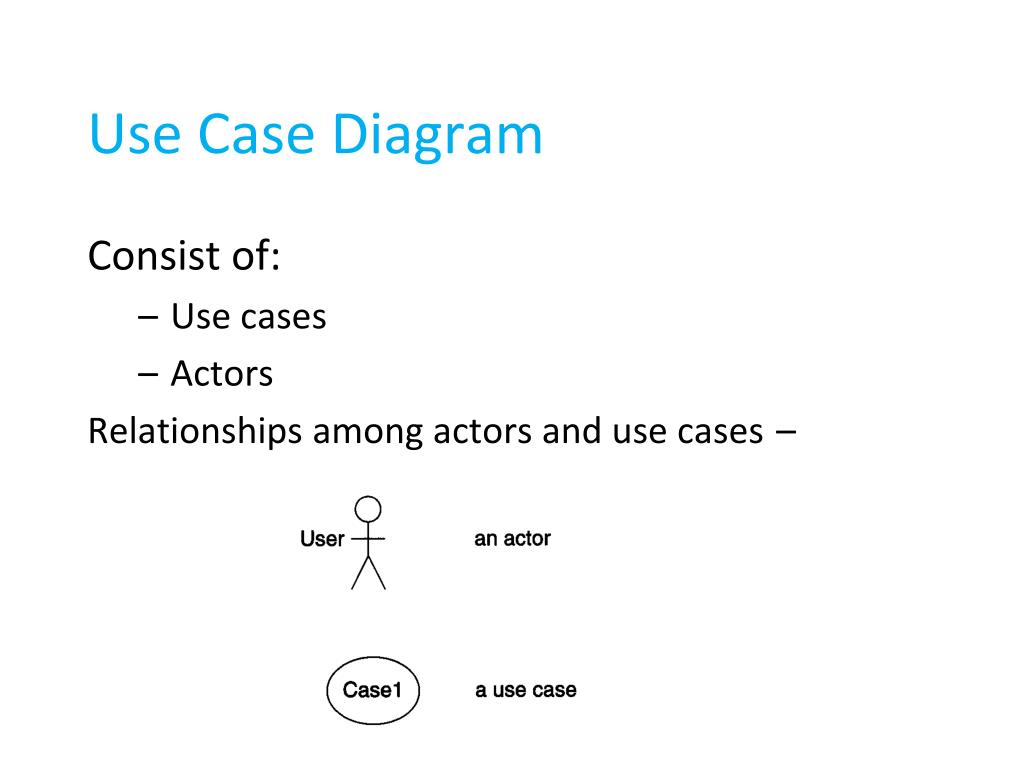 Use Case Diagram

Consist of:

– Use cases

– Actors

Relationships among actors and use cases –

User

an actor

Case1

a use case